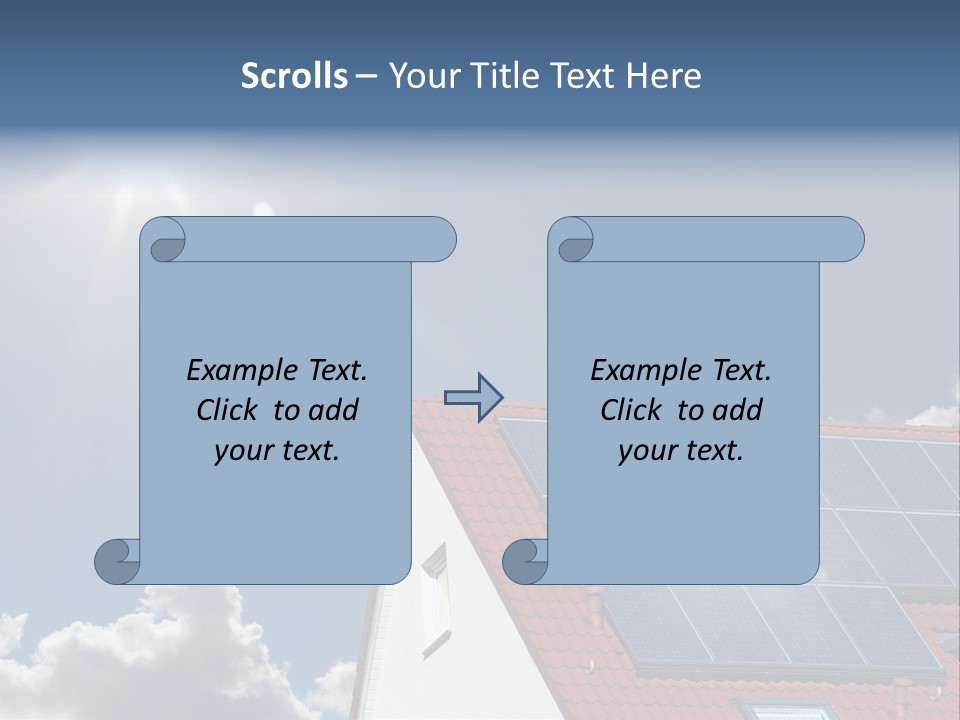 Scrolls – Your Title Text Here

Example Text. Click to add your text.

Example Text. Click to add your text.